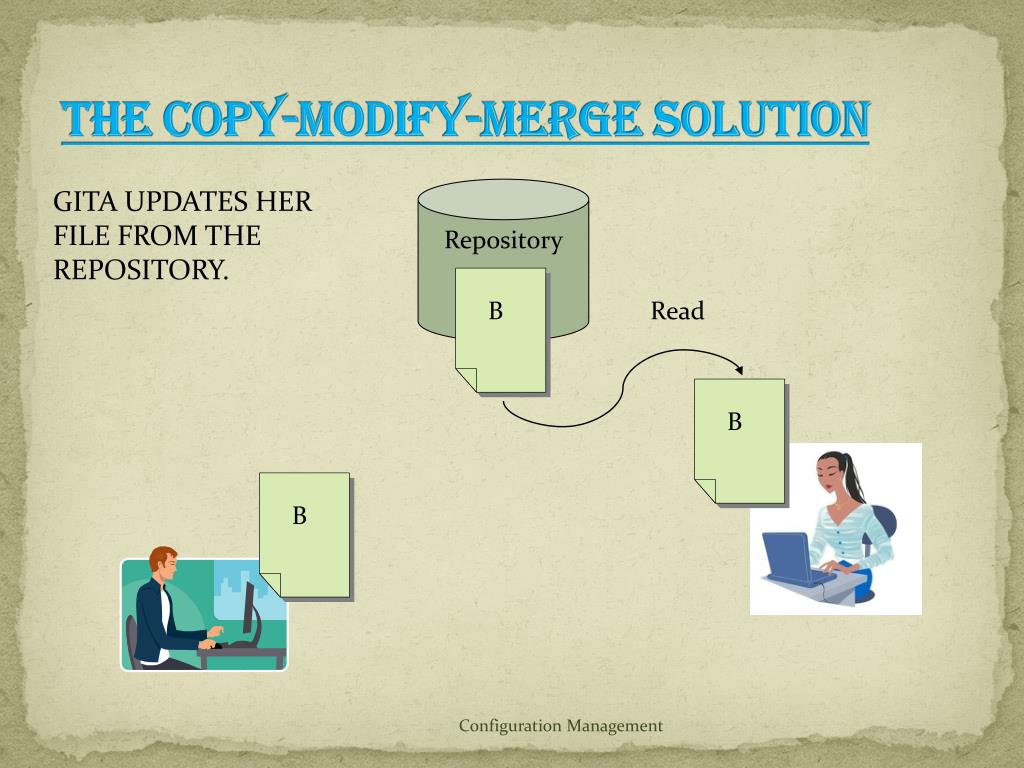 THE COPY-MODIFY-MERGE SOLUTION

GITA UPDATES HER FILE FROM THE REPOSITORY.

Repository

B

Read

B

B

Configuration Management